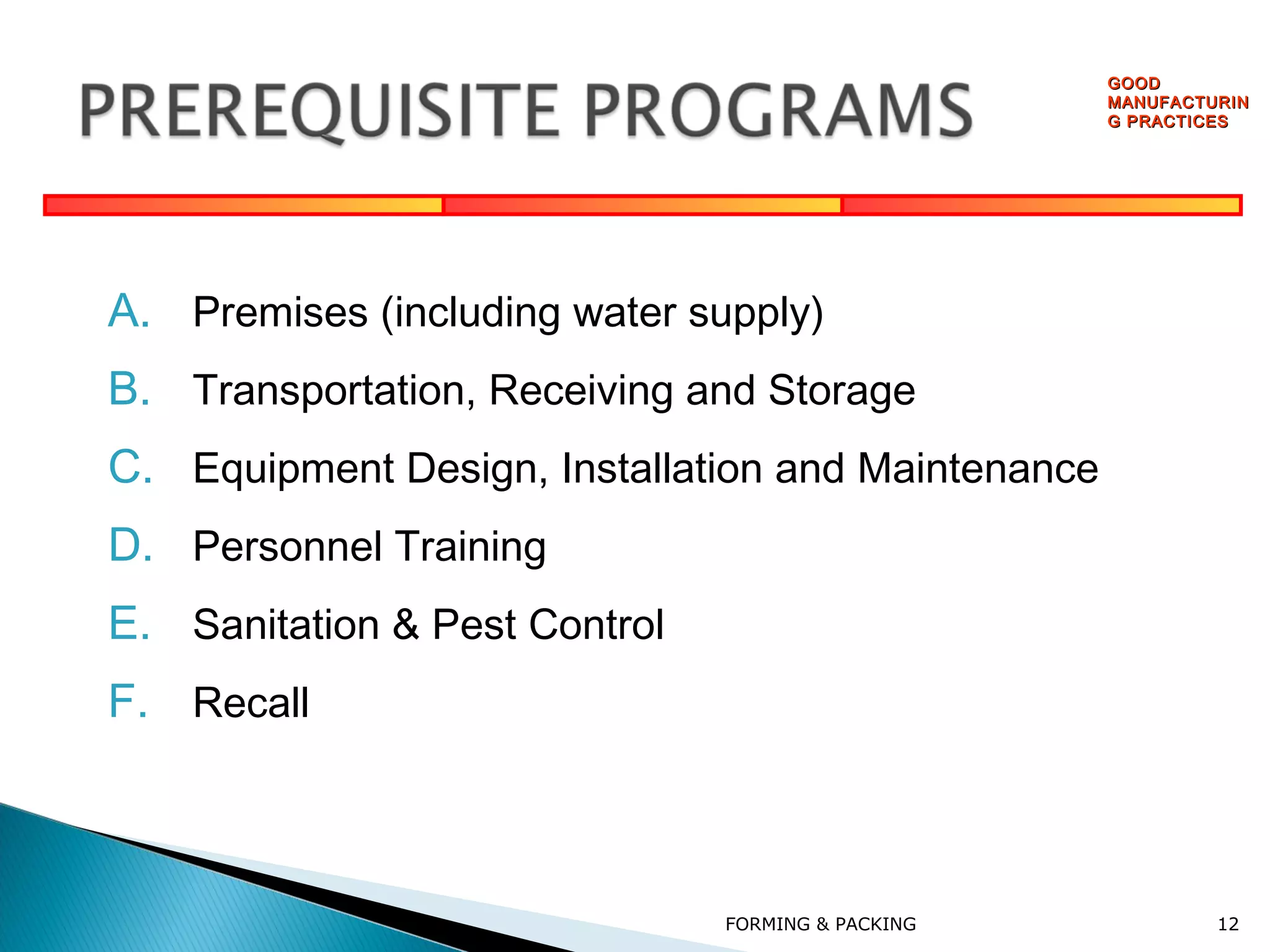 PREREQUISITE PROGRAMS

GOOD MANUFACTURIN G PRACTICES

A. Premises (including water supply)
B. Transportation, Receiving and Storage
C. Equipment Design, Installation and Maintenance
D. Personnel Training
E. Sanitation & Pest Control
F. Recall

FORMING & PACKING

12